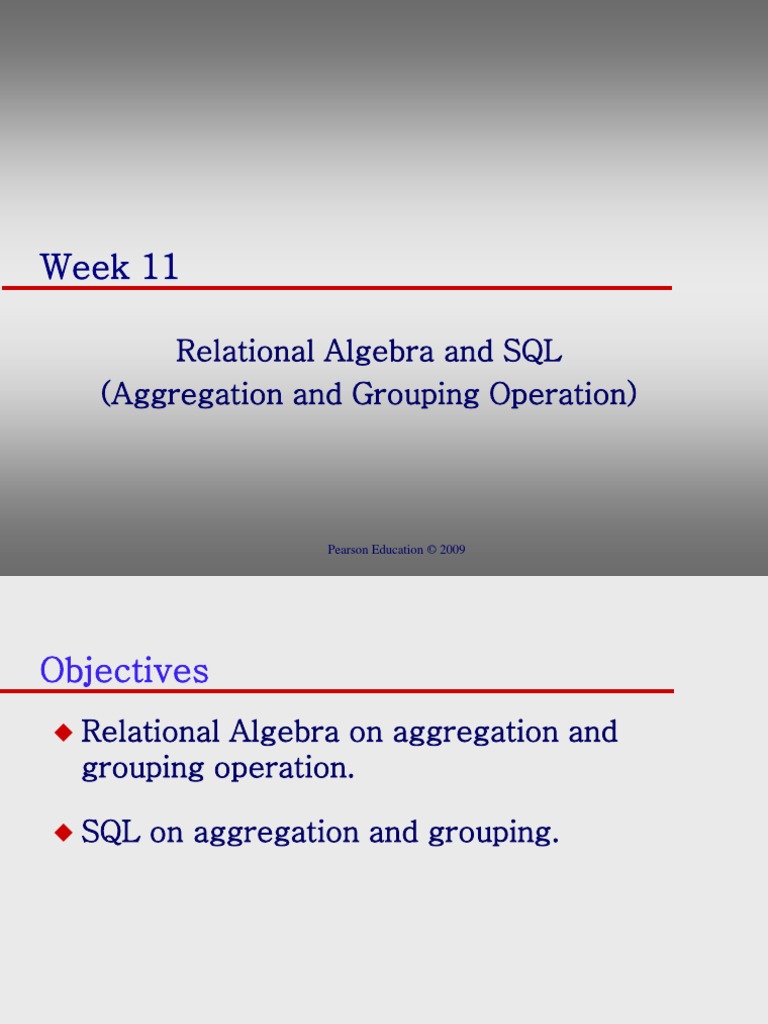 Week 11

Relational Algebra and SQL
(Aggregation and Grouping Operation)

Pearson Education © 2009

Objectives

◆ Relational Algebra on aggregation and grouping operation.

◆ SQL on aggregation and grouping.